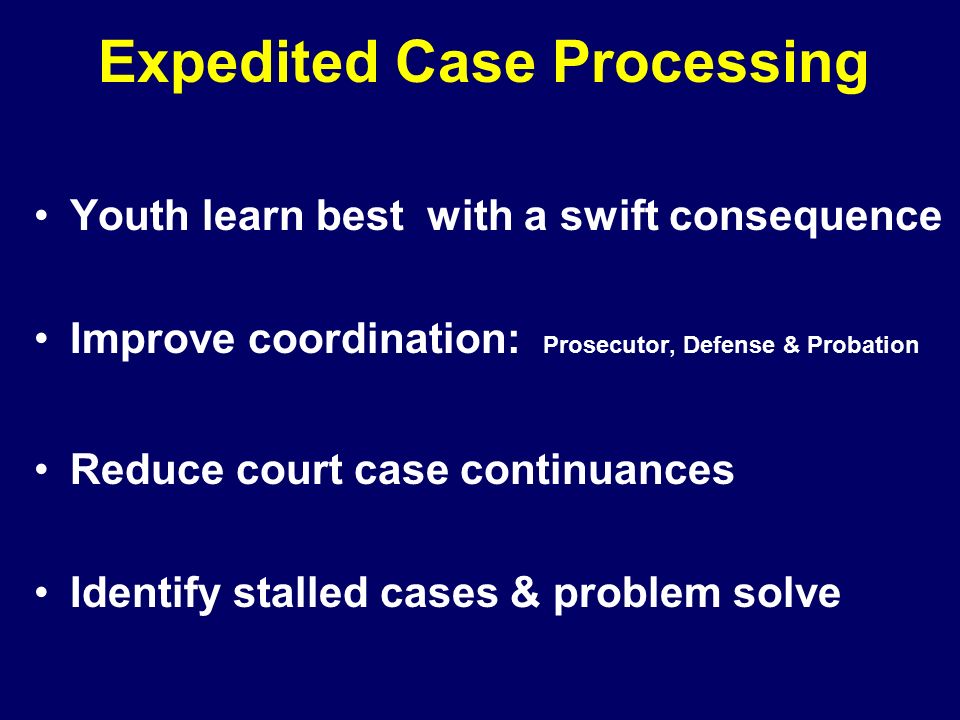 Expedited Case Processing

• Youth learn best with a swift consequence

• Improve coordination: Prosecutor, Defense & Probation

• Reduce court case continuances

• Identify stalled cases & problem solve